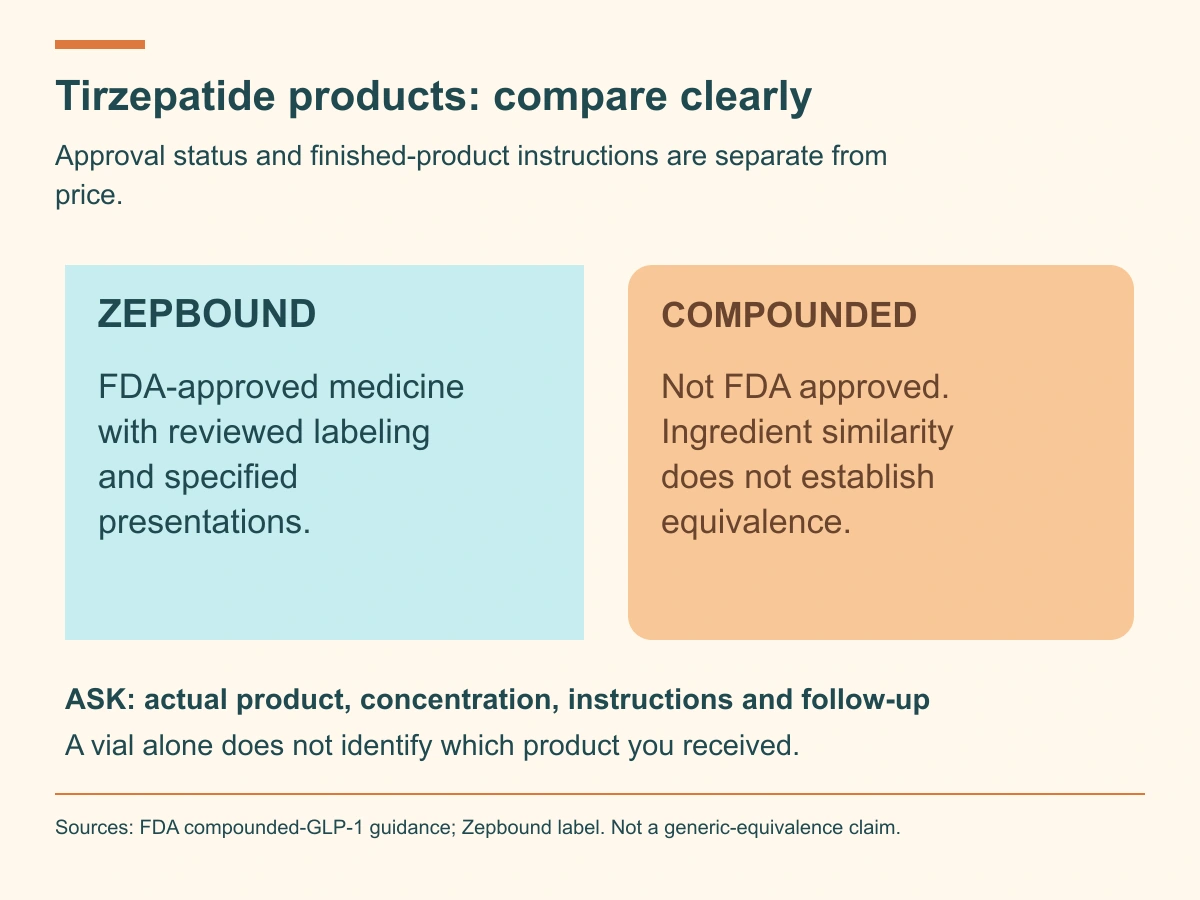 Tirzepatide products: compare clearly

Approval status and finished-product instructions are separate from price.

ZEPBOUND

FDA-approved medicine with reviewed labeling and specified presentations.

COMPOUNDED

Not FDA approved. Ingredient similarity does not establish equivalence.

ASK: actual product, concentration, instructions and follow-up

A vial alone does not identify which product you received.

Sources: FDA compounded-GLP-1 guidance; Zepbound label. Not a generic-equivalence claim.